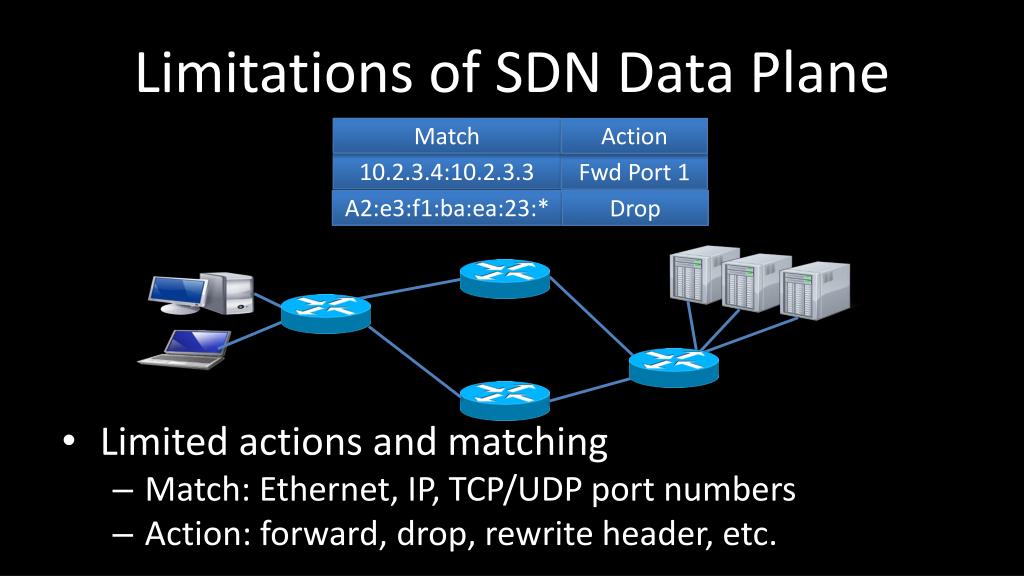 Limitations of SDN Data Plane

| Match | Action |
|---|---|
| 10.2.3.4:10.2.3.3 | Fwd Port 1 |
| A2:e3:f1:ba:ea:23:* | Drop |

• Limited actions and matching
– Match: Ethernet, IP, TCP/UDP port numbers
– Action: forward, drop, rewrite header, etc.